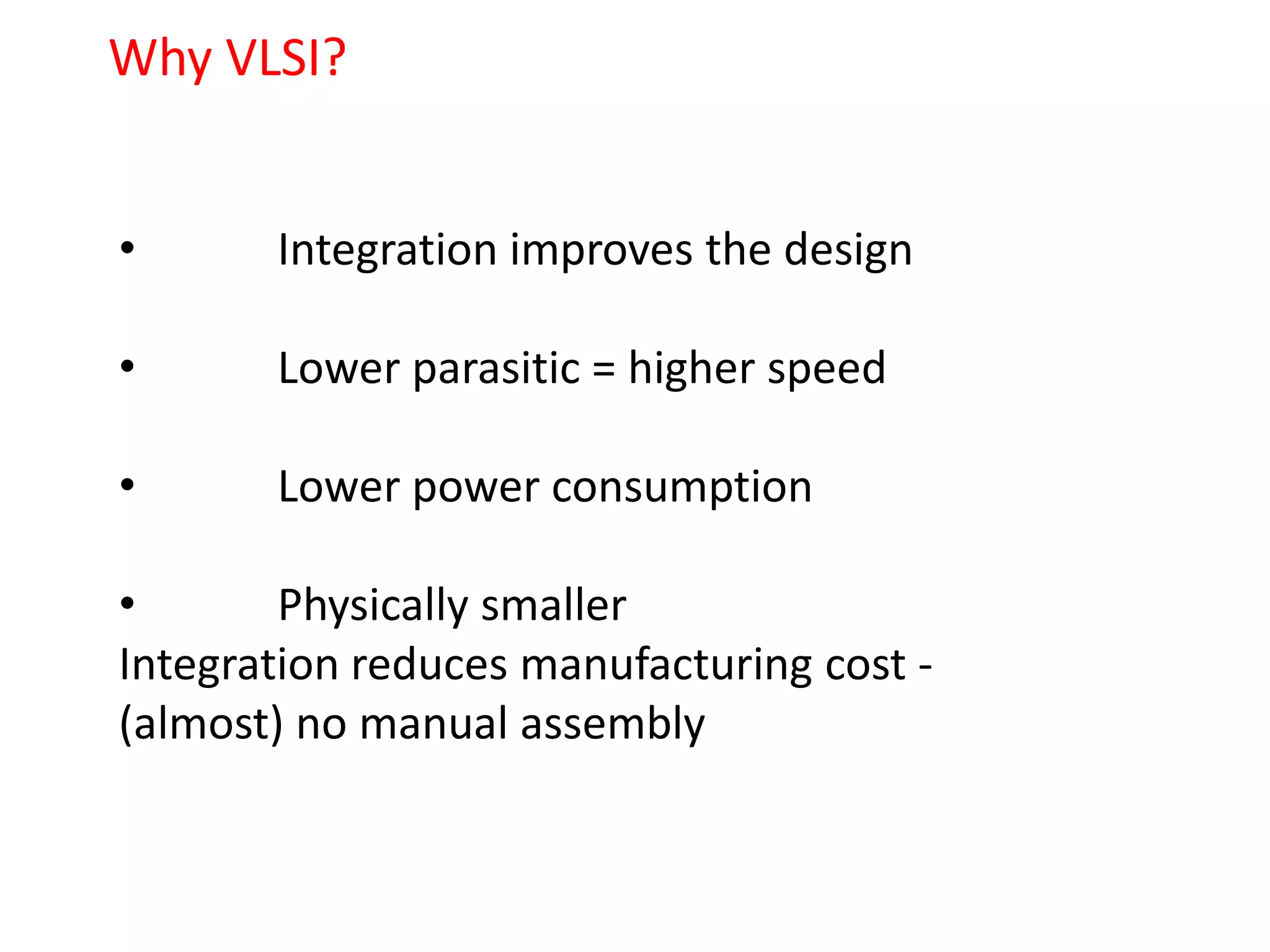 Why VLSI?

• Integration improves the design

• Lower parasitic = higher speed

• Lower power consumption

• Physically smaller

Integration reduces manufacturing cost - (almost) no manual assembly